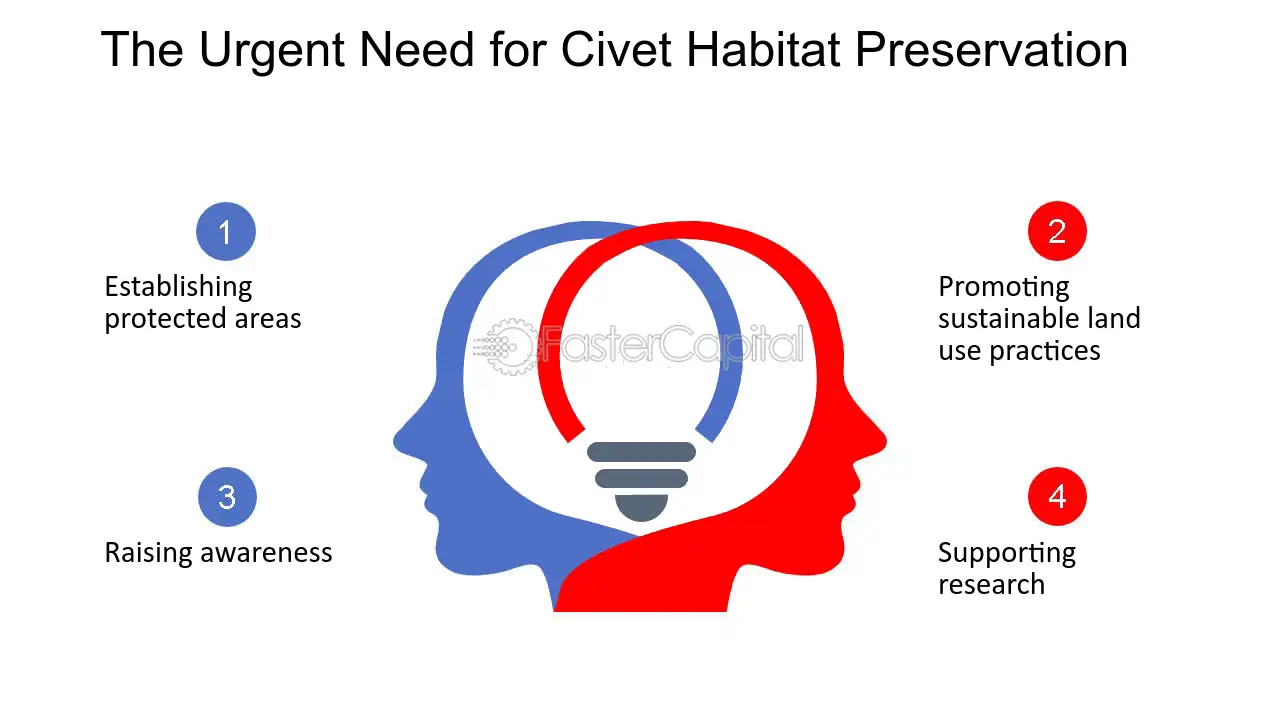 The Urgent Need for Civet Habitat Preservation

1

Establishing protected areas

2

Promoting sustainable land use practices

FasterCapital

3

Raising awareness

4

Supporting research